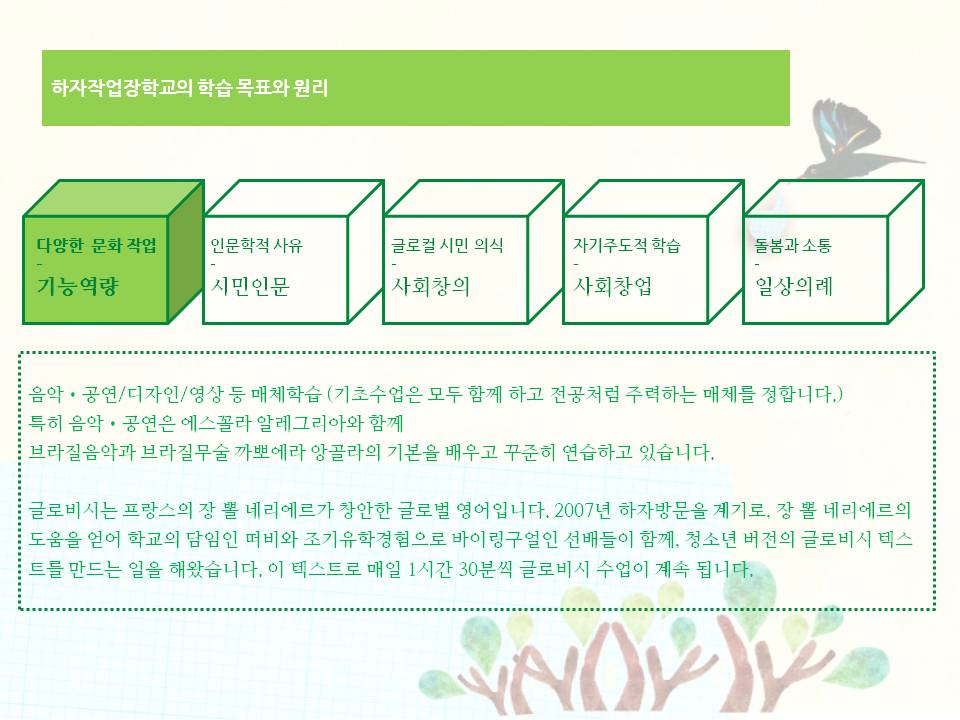 하자작업장학교의 학습 목표와 원리

다양한 문화 작업
-
기능역량

인문학적 사유
-
시민인문

글로컬 시민 의식
-
사회창의

자기주도적 학습
-
사회창업

돌봄과 소통
-
일상의례

음악 • 공연/디자인/영상 등 매체학습 (기초수업은 모두 함께 하고 전공처럼 주력하는 매체를 정합니다.)
특히 음악 • 공연은 에스꼴라 알레그리아와 함께
브라질음악과 브라질무술 까뽀에라 앙골라의 기본을 배우고 꾸준히 연습하고 있습니다.

글로비시는 프랑스의 장 뽈 네리에르가 창안한 글로벌 영어입니다. 2007년 하자방문을 계기로, 장 뽈 네리에르의 도움을 얻어 학교의 담임인 떠비와 조기유학경험으로 바이링구얼인 선배들이 함께, 청소년 버전의 글로비시 텍스트를 만드는 일을 해왔습니다. 이 텍스트로 매일 1시간 30분씩 글로비시 수업이 계속 됩니다.